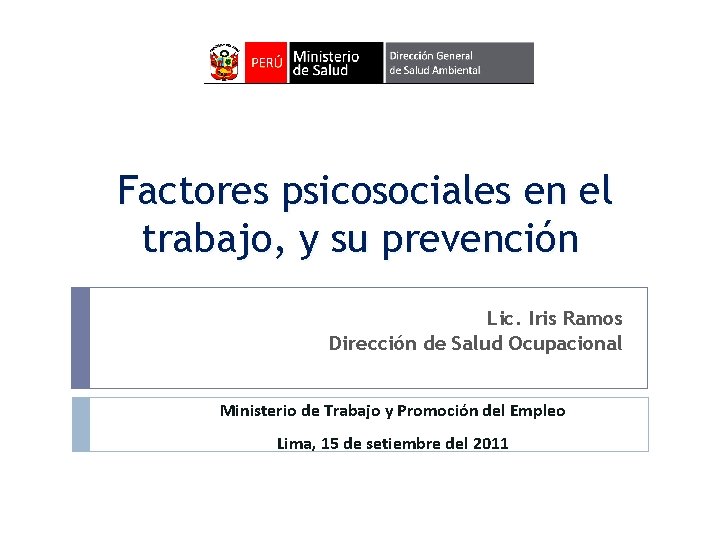 PERÚ Ministerio de Salud

Dirección General de Salud Ambiental

Factores psicosociales en el trabajo, y su prevención

Lic. Iris Ramos
Dirección de Salud Ocupacional

Ministerio de Trabajo y Promoción del Empleo

Lima, 15 de setiembre del 2011